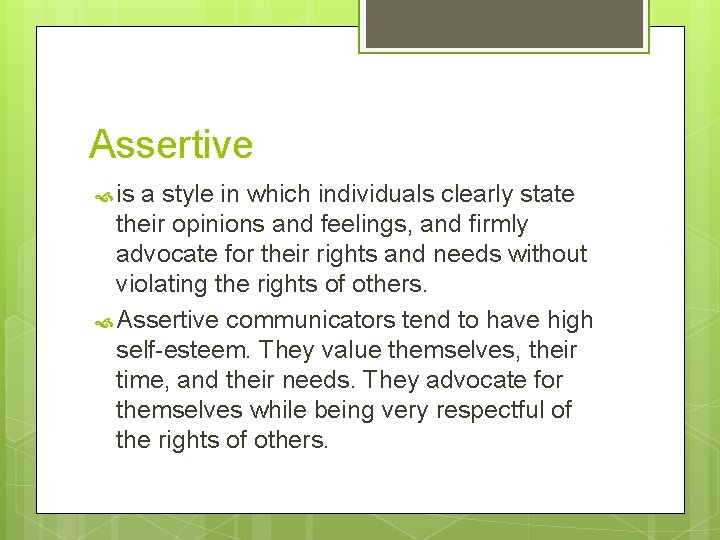 Assertive

is a style in which individuals clearly state their opinions and feelings, and firmly advocate for their rights and needs without violating the rights of others.

Assertive communicators tend to have high self-esteem. They value themselves, their time, and their needs. They advocate for themselves while being very respectful of the rights of others.